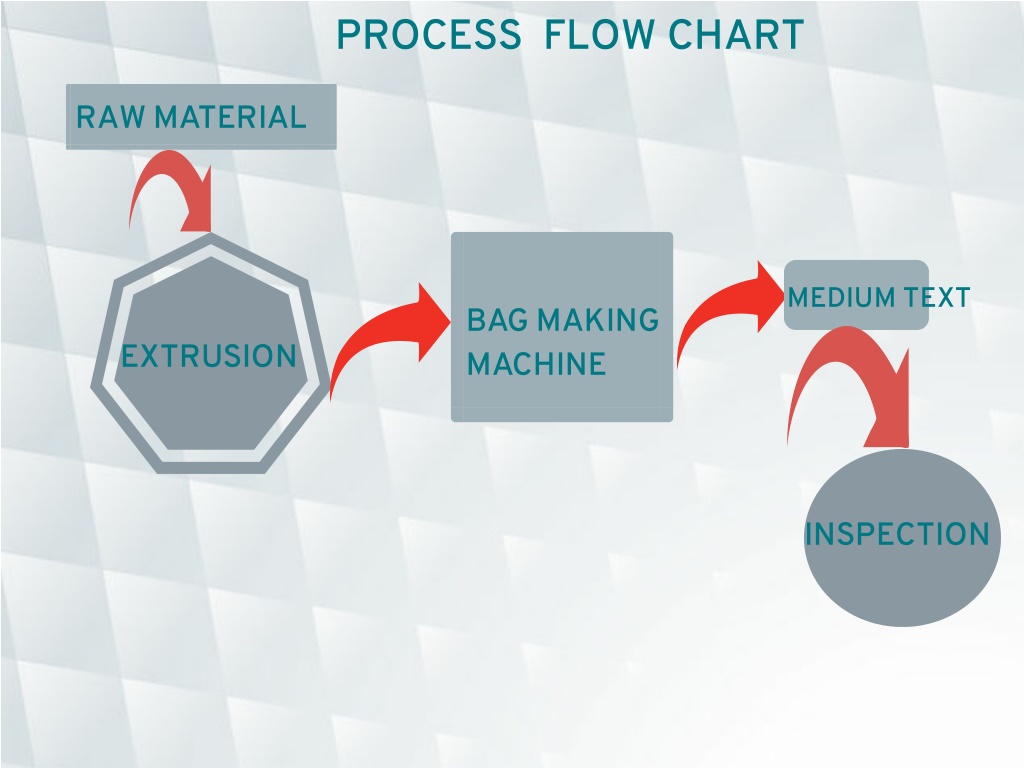 PROCESS FLOW CHART

RAW MATERIAL

EXTRUSION

BAG MAKING MACHINE

MEDIUM TEXT

INSPECTION